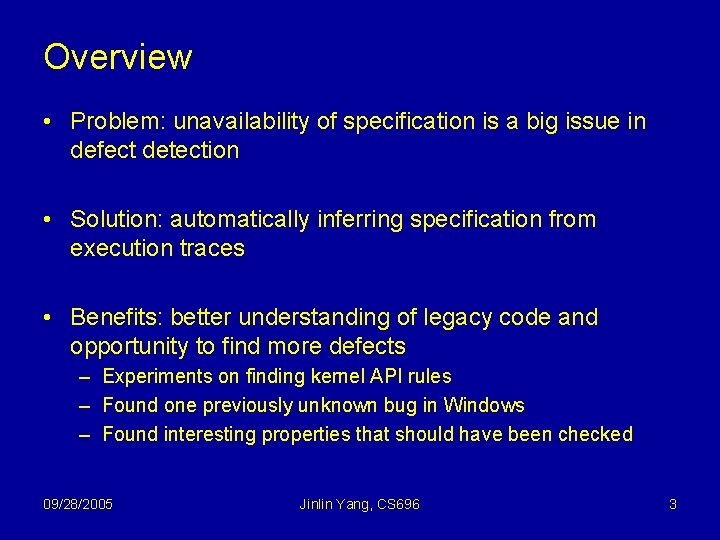 Overview

• Problem: unavailability of specification is a big issue in defect detection

• Solution: automatically inferring specification from execution traces

• Benefits: better understanding of legacy code and opportunity to find more defects
– Experiments on finding kernel API rules
– Found one previously unknown bug in Windows
– Found interesting properties that should have been checked

09/28/2005

Jinlin Yang, CS696

3